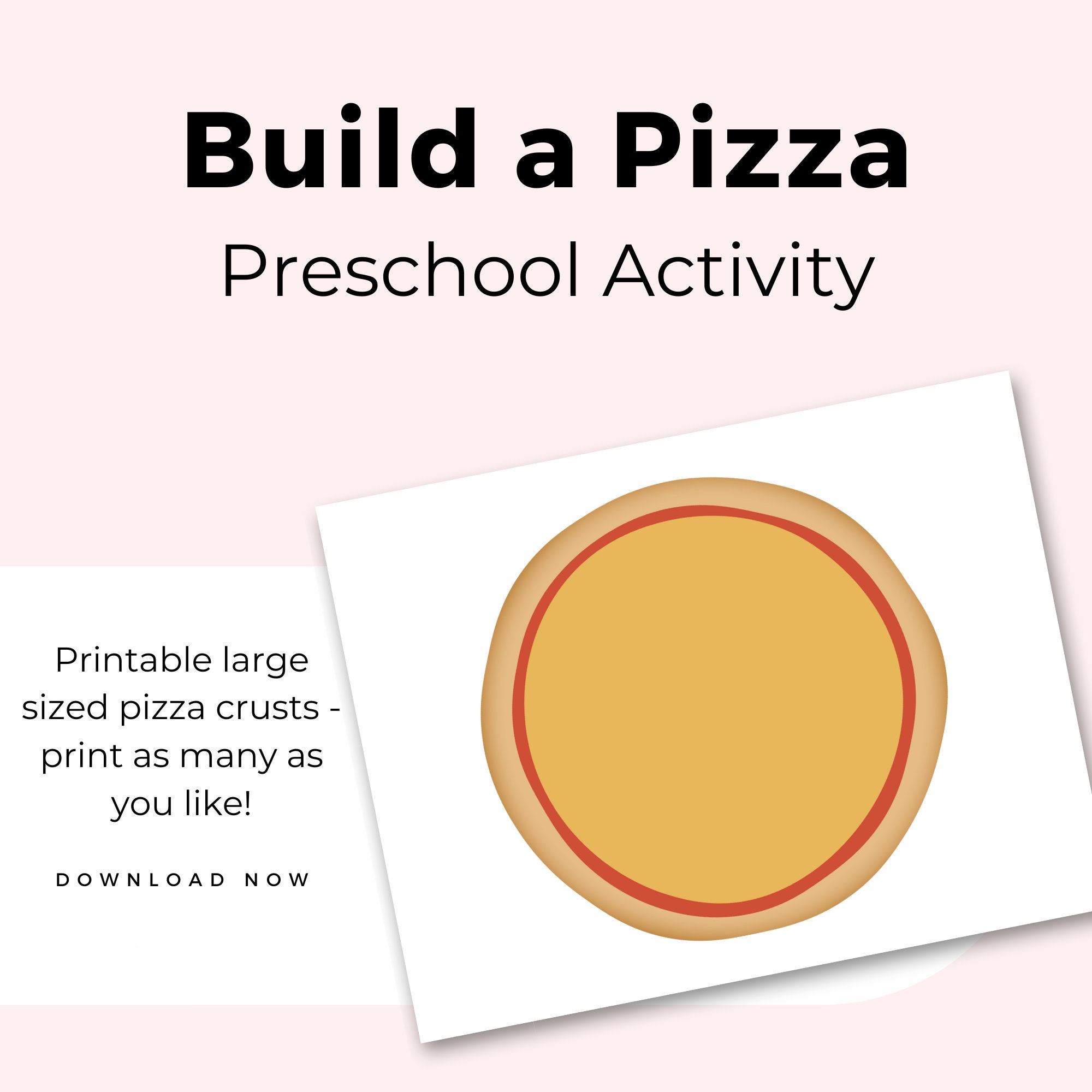 Build a Pizza
Preschool Activity

Printable large sized pizza crusts - print as many as you like!

DOWNLOAD NOW